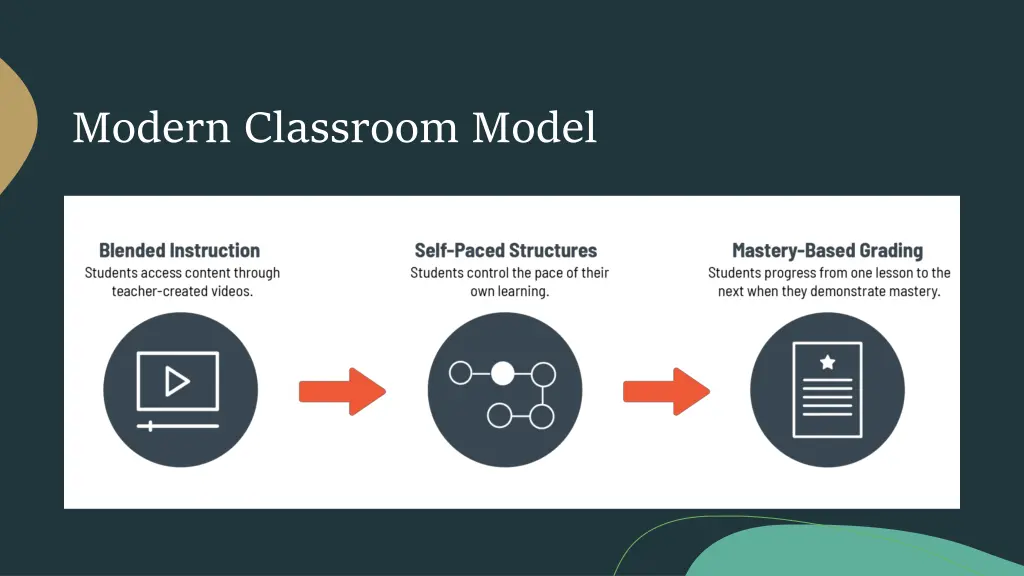 Modern Classroom Model

Blended Instruction
Students access content through teacher-created videos.

Self-Paced Structures
Students control the pace of their own learning.

Mastery-Based Grading
Students progress from one lesson to the next when they demonstrate mastery.